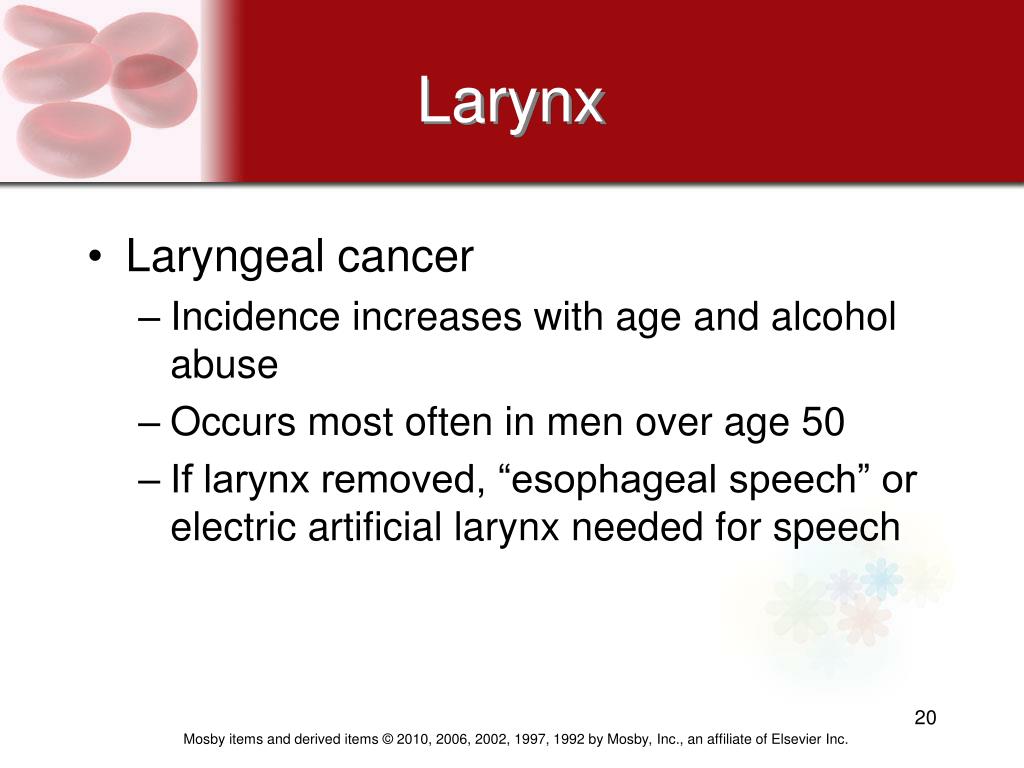 Larynx

• Laryngeal cancer
– Incidence increases with age and alcohol abuse
– Occurs most often in men over age 50
– If larynx removed, “esophageal speech” or electric artificial larynx needed for speech

20

Mosby items and derived items © 2010, 2006, 2002, 1997, 1992 by Mosby, Inc., an affiliate of Elsevier Inc.